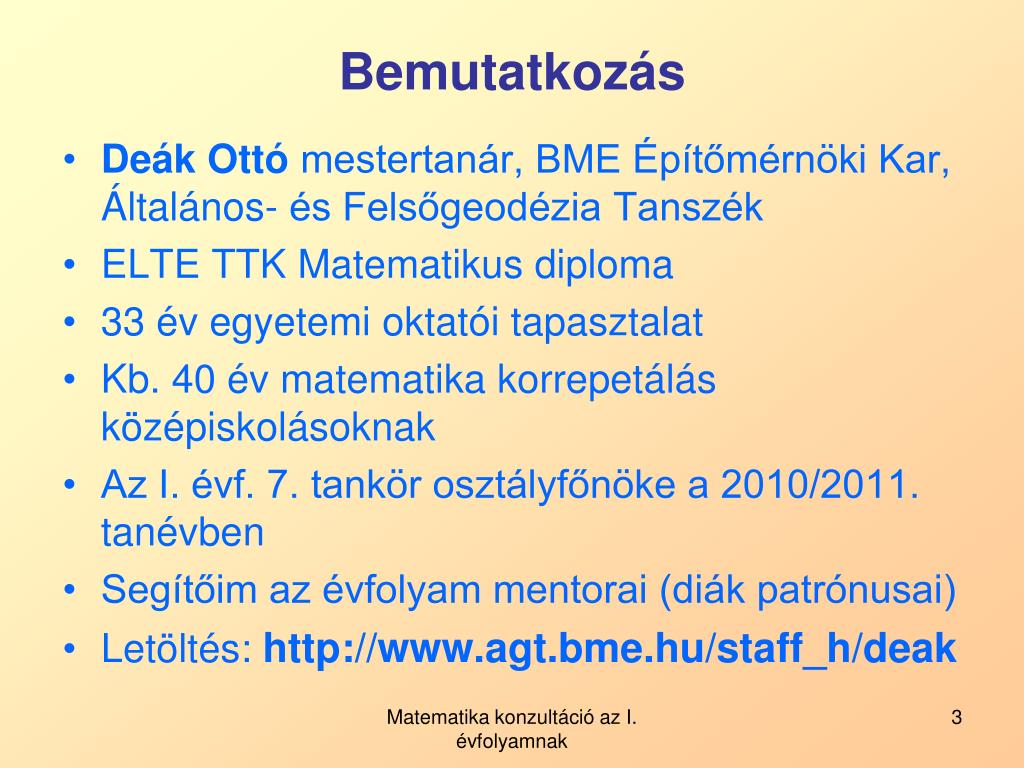 Bemutatkozás

• Deák Ottó mestertanár, BME Építőmérnöki Kar, Általános- és Felsőgeodézia Tanszék
• ELTE TTK Matematikus diploma
• 33 év egyetemi oktatói tapasztalat
• Kb. 40 év matematika korrepetálás középiskolásoknak
• Az I. évf. 7. tankör osztályfőnöke a 2010/2011. tanévben
• Segítőim az évfolyam mentorai (diák patrónusai)
• Letöltés: http://www.agt.bme.hu/staff_h/deak

Matematika konzultáció az I. évfolyamnak

3